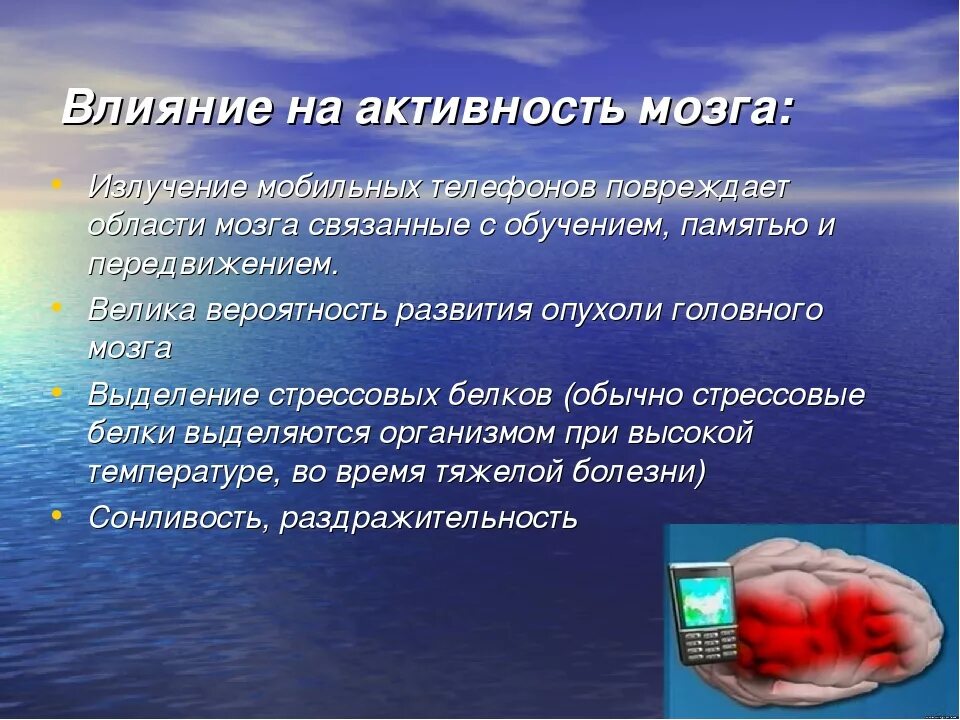 Влияние на активность мозга:

• Излучение мобильных телефонов повреждает области мозга связанные с обучением, памятью и передвижением.

• Велика вероятность развития опухоли головного мозга

• Выделение стрессовых белков (обычно стрессовые белки выделяются организмом при высокой температуре, во время тяжелой болезни)

• Сонливость, раздражительность